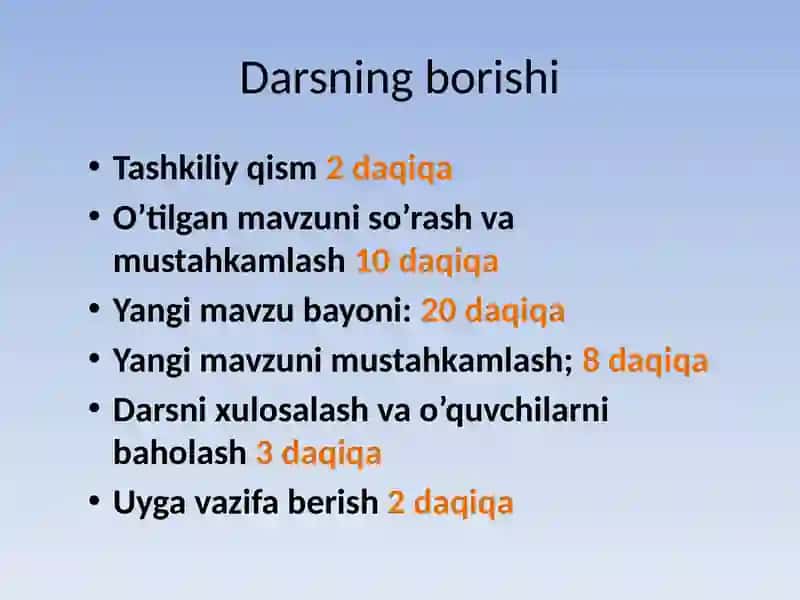 Darsning borishi

• Tashkiliy qism 2 daqiqa
• O’tilgan mavzuni so’rash va mustahkamlash 10 daqiqa
• Yangi mavzu bayoni: 20 daqiqa
• Yangi mavzuni mustahkamlash; 8 daqiqa
• Darsni xulosalash va o’quvchilarni baholash 3 daqiqa
• Uyga vazifa berish 2 daqiqa